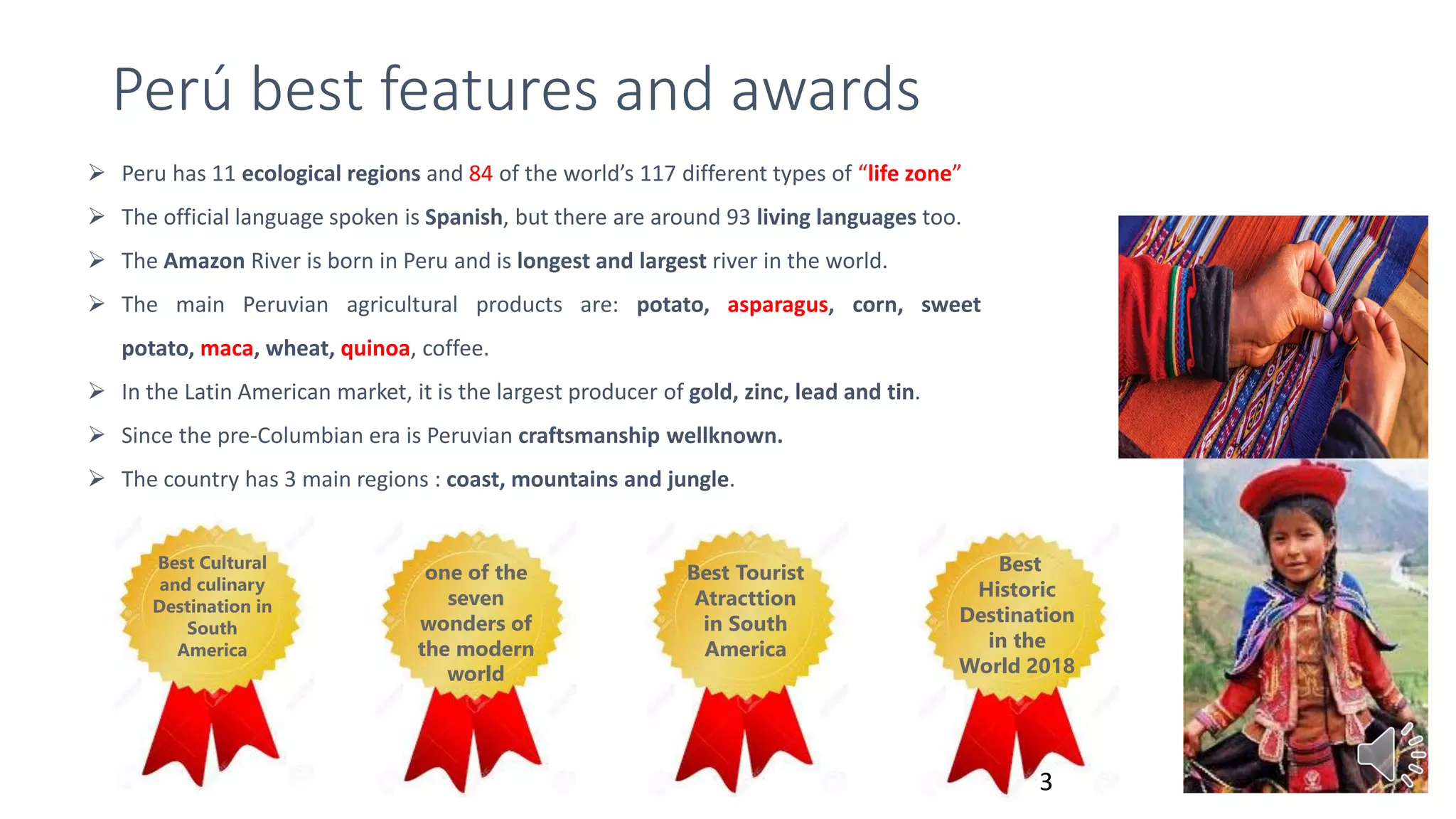 Perú best features and awards

➢ Peru has 11 ecological regions and 84 of the world's 117 different types of "life zone"

➢ The official language spoken is Spanish, but there are around 93 living languages too.

➢ The Amazon River is born in Peru and is longest and largest river in the world.

➢ The main Peruvian agricultural products are: potato, asparagus, corn, sweet potato, maca, wheat, quinoa, coffee.

➢ In the Latin American market, it is the largest producer of gold, zinc, lead and tin.

➢ Since the pre-Columbian era is Peruvian craftsmanship wellknown.

➢ The country has 3 main regions : coast, mountains and jungle.

Best Cultural and culinary Destination in South America

one of the seven wonders of the modern world

Best Tourist Atracttion in South America

Best Historic Destination in the World 2018

3